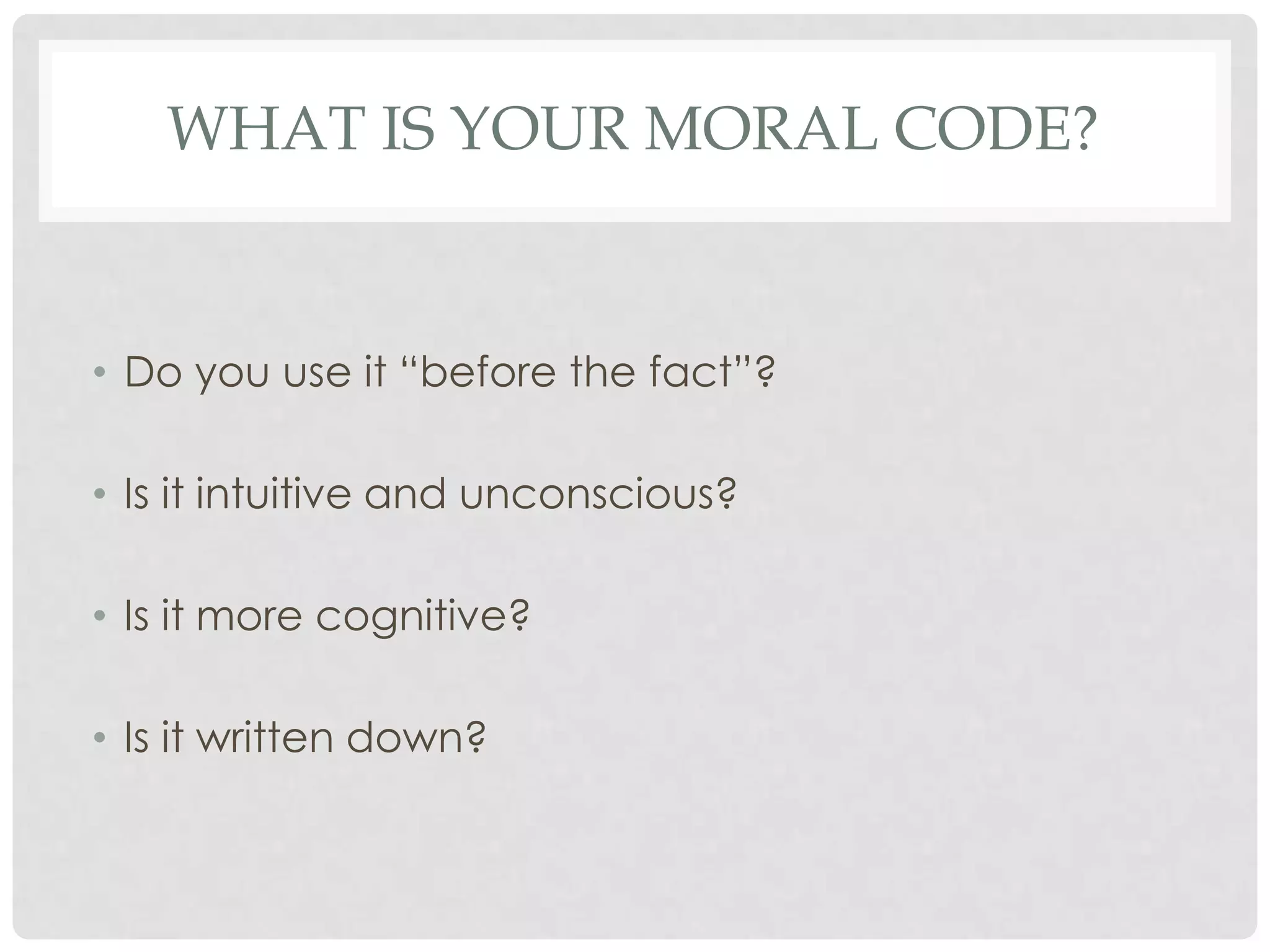 WHAT IS YOUR MORAL CODE?

• Do you use it “before the fact”?

• Is it intuitive and unconscious?

• Is it more cognitive?

• Is it written down?